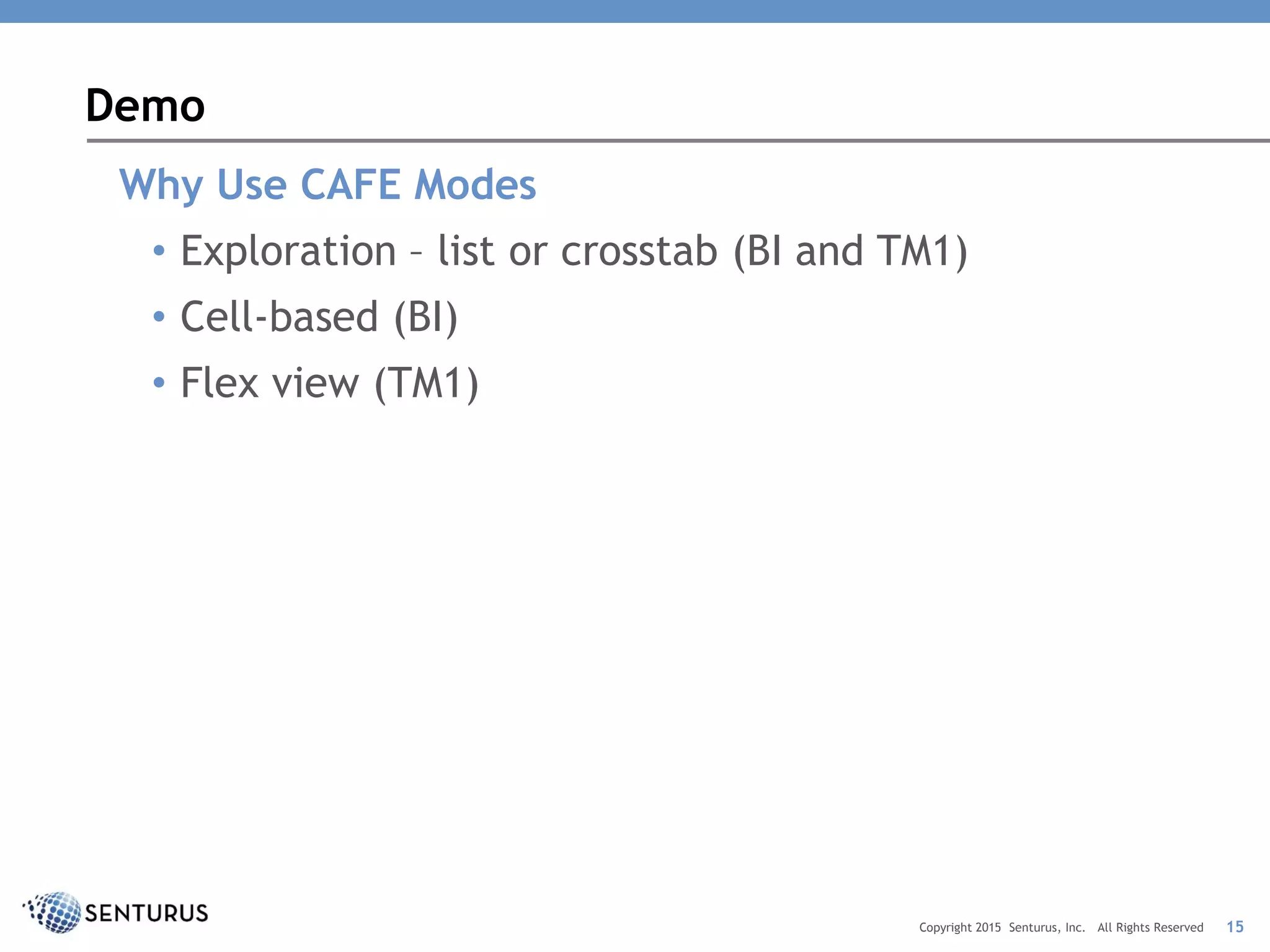 Demo

Why Use CAFE Modes

• Exploration – list or crosstab (BI and TM1)
• Cell-based (BI)
• Flex view (TM1)

SENTURUS

Copyright 2015 Senturus, Inc. All Rights Reserved 15